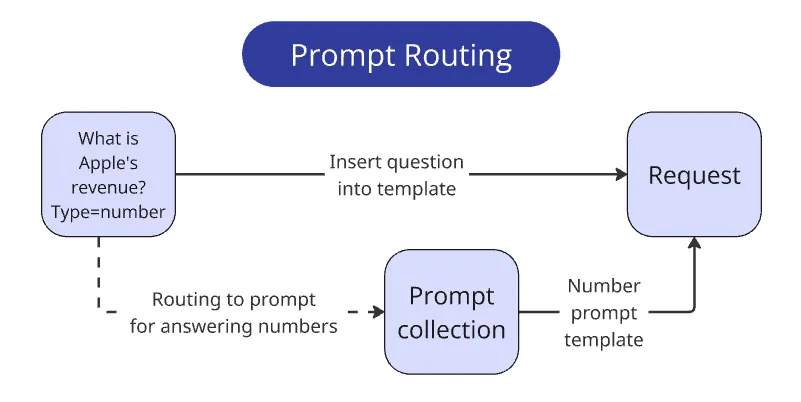 Prompt Routing

What is Apple's revenue? Type=number

Insert question into template

Request

Routing to prompt for answering numbers

Prompt collection

Number prompt template